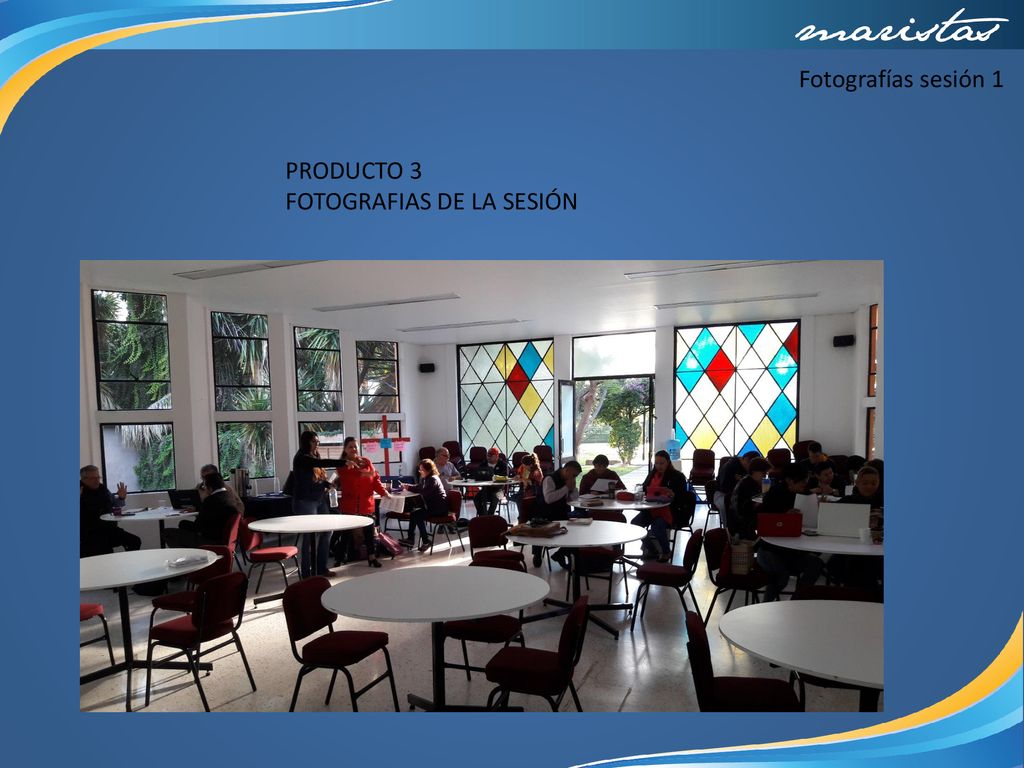 maristas

Fotografías sesión 1

PRODUCTO 3
FOTOGRAFIAS DE LA SESIÓN